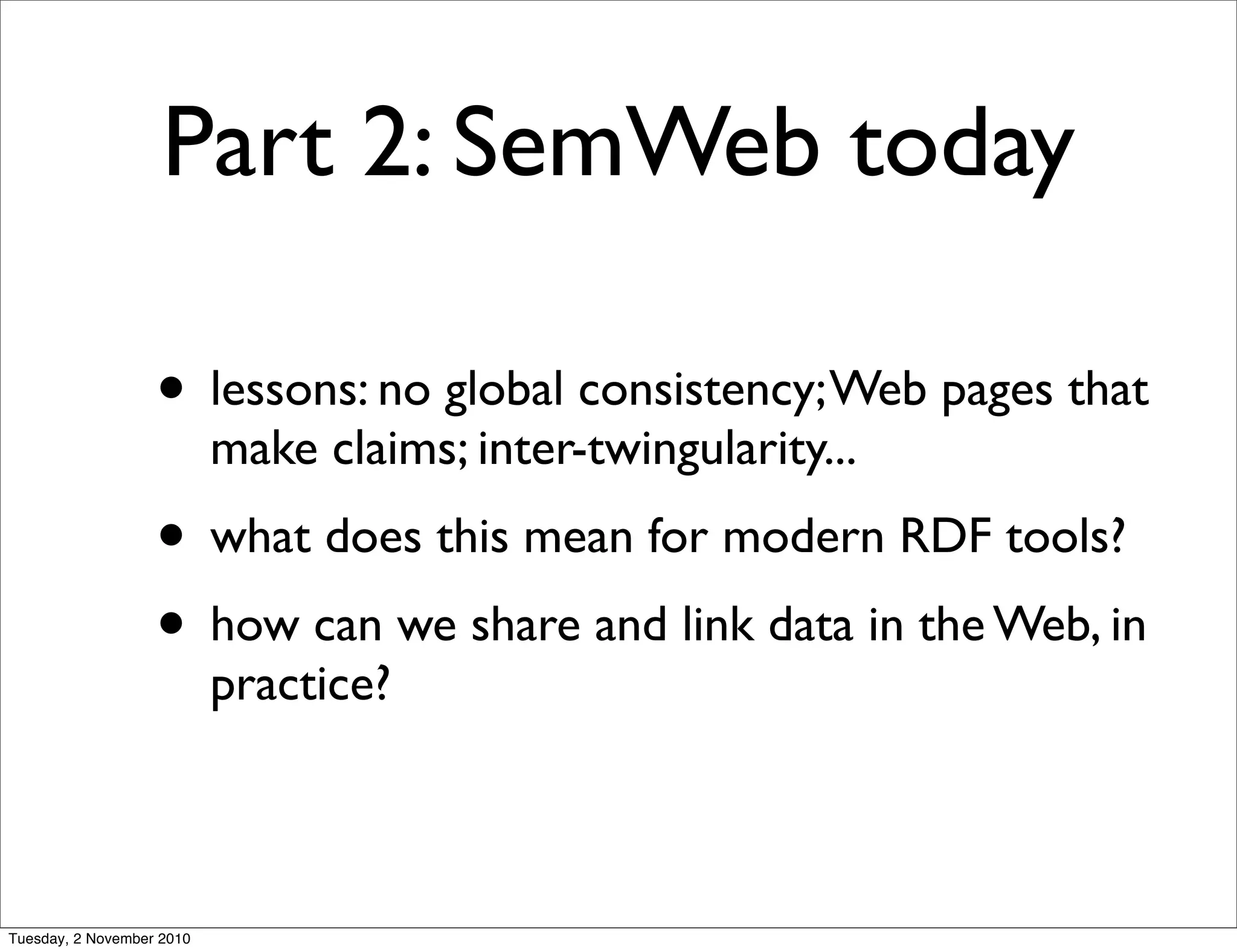 Part 2: SemWeb today

• lessons: no global consistency; Web pages that make claims; inter-twingularity...

• what does this mean for modern RDF tools?

• how can we share and link data in the Web, in practice?

Tuesday, 2 November 2010